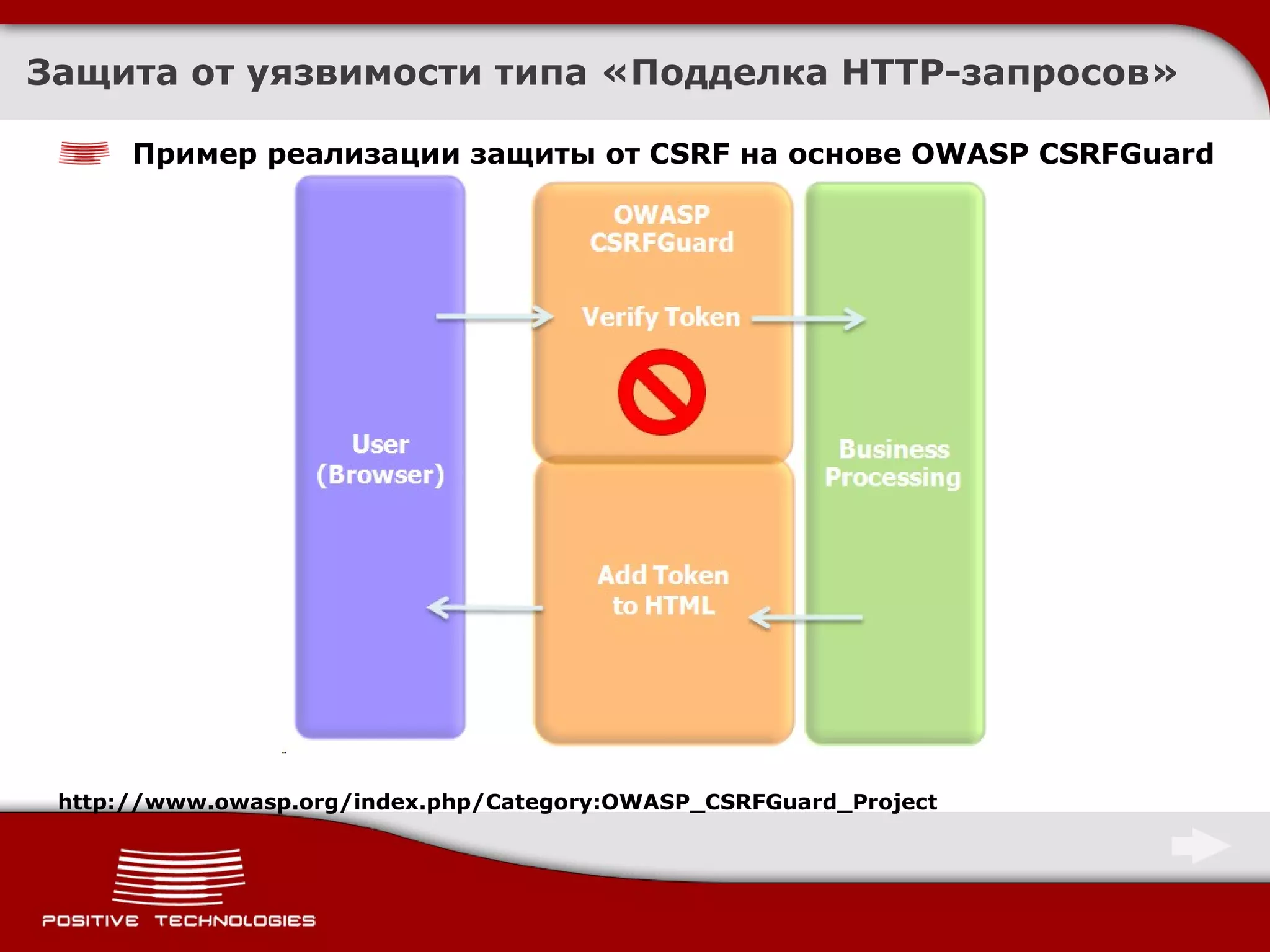 Защита от уязвимости типа «Подделка HTTP-запросов»

Пример реализации защиты от CSRF на основе OWASP CSRFGuard

User (Browser)

OWASP CSRFGuard

Verify Token

Add Token to HTML

Business Processing

http://www.owasp.org/index.php/Category:OWASP_CSRFGuard_Project

POSITIVE TECHNOLOGIES